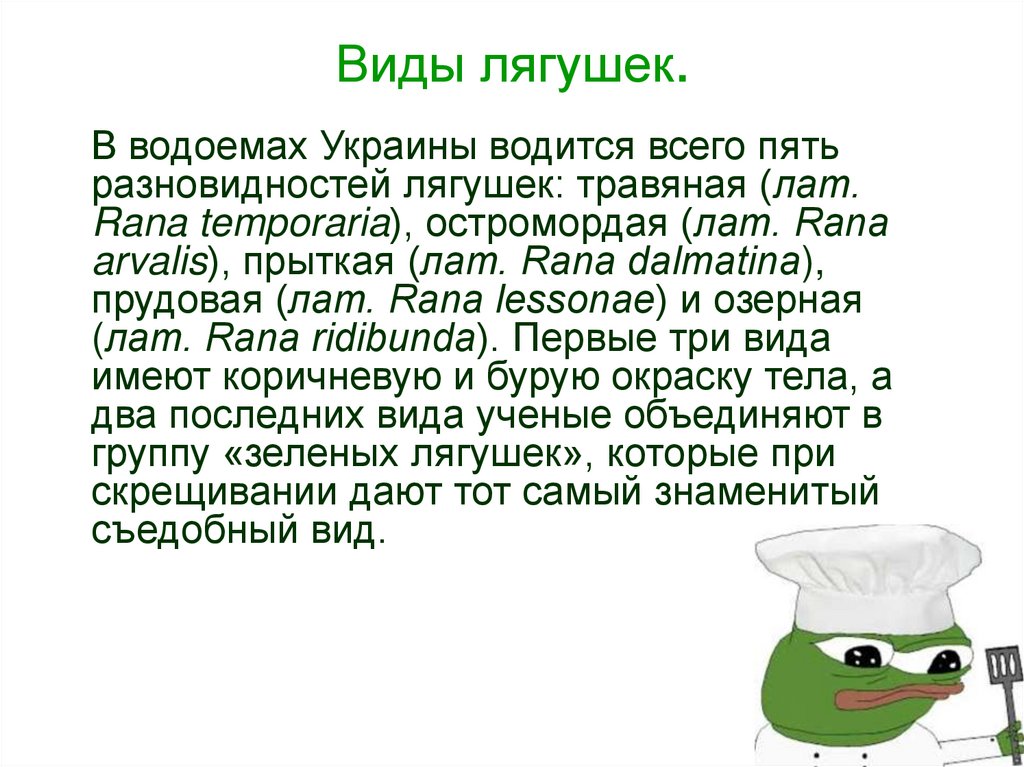 Виды лягушек.

В водоемах Украины водится всего пять разновидностей лягушек: травяная (лат. Rana temporaria), остромордая (лат. Rana arvalis), прыткая (лат. Rana dalmatina), прудовая (лат. Rana lessonae) и озерная (лат. Rana ridibunda). Первые три вида имеют коричневую и бурую окраску тела, а два последних вида ученые объединяют в группу «зеленых лягушек», которые при скрещивании дают тот самый знаменитый съедобный вид.